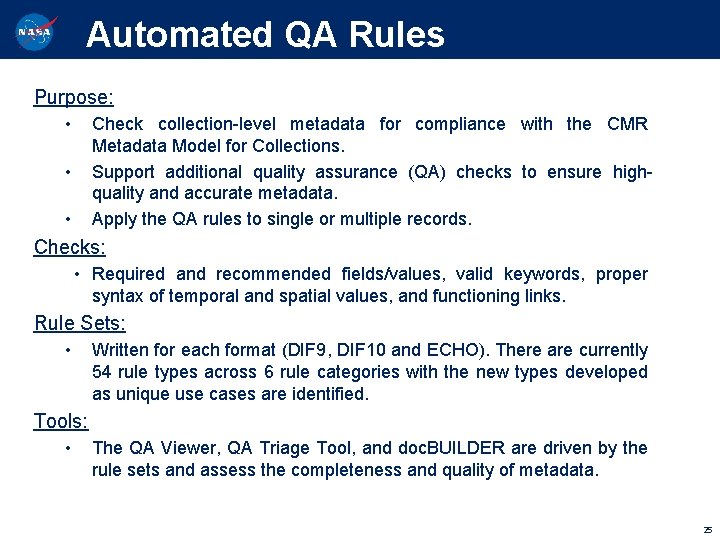 NASA

Automated QA Rules

Purpose:

• Check collection-level metadata for compliance with the CMR Metadata Model for Collections.

• Support additional quality assurance (QA) checks to ensure high-quality and accurate metadata.

• Apply the QA rules to single or multiple records.

Checks:

• Required and recommended fields/values, valid keywords, proper syntax of temporal and spatial values, and functioning links.

Rule Sets:

• Written for each format (DIF9, DIF10 and ECHO). There are currently 54 rule types across 6 rule categories with the new types developed as unique use cases are identified.

Tools:

• The QA Viewer, QA Triage Tool, and docBUILDER are driven by the rule sets and assess the completeness and quality of metadata.

25